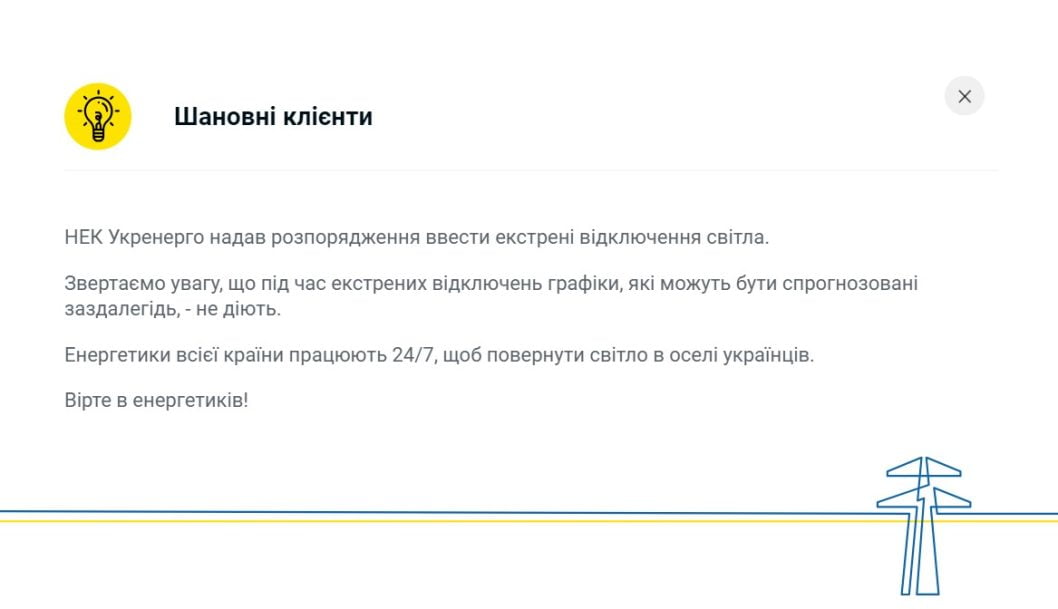 Шановні клієнти

×

НЕК Укренерго надав розпорядження ввести екстрені відключення світла.

Звертаємо увагу, що під час екстрених відключень графіки, які можуть бути спрогнозовані заздалегідь, - не діють.

Енергетики всієї країни працюють 24/7, щоб повернути світло в оселі українців.

Вірте в енергетиків!